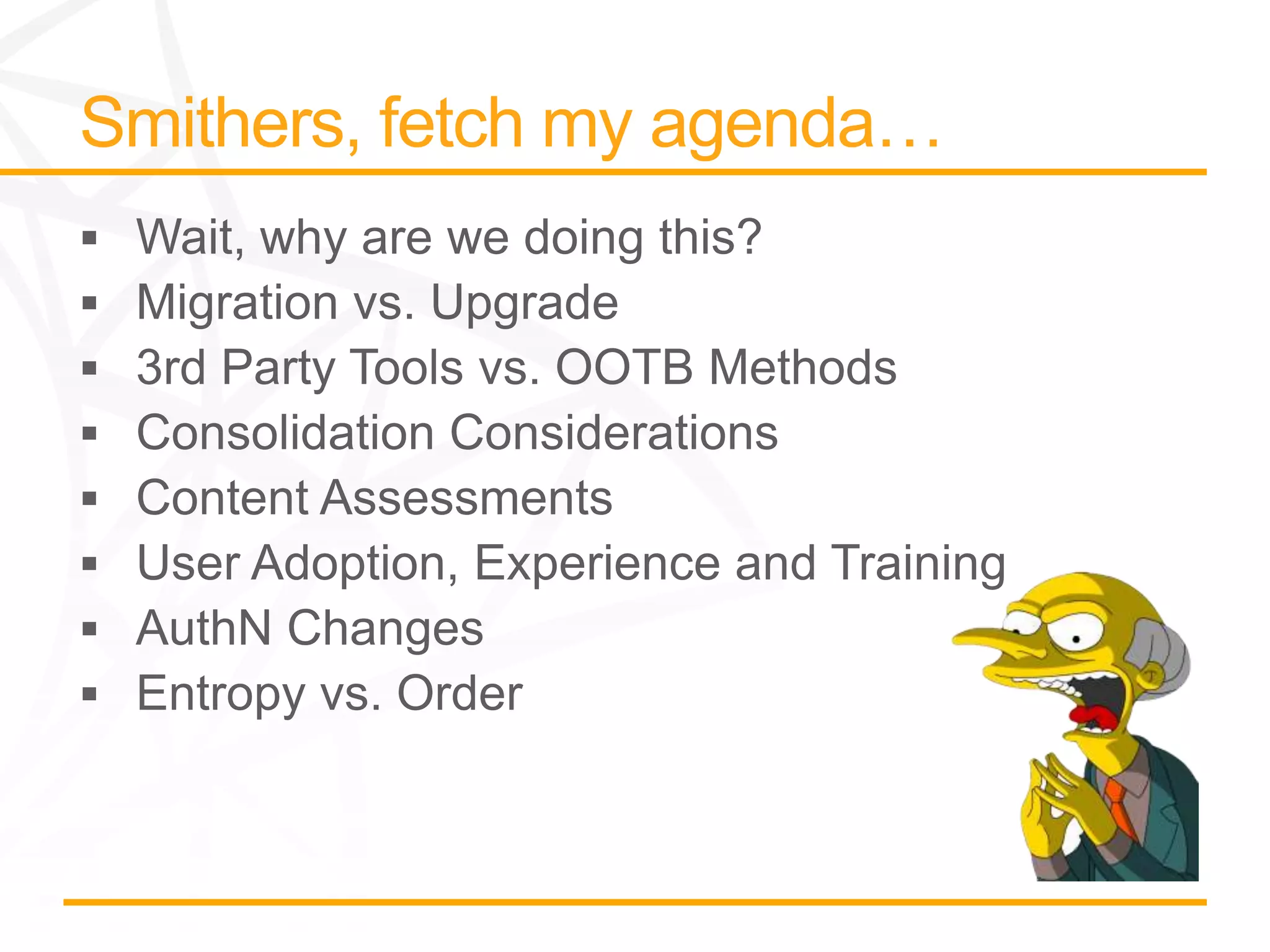 Smithers, fetch my agenda…

▪ Wait, why are we doing this?
▪ Migration vs. Upgrade
▪ 3rd Party Tools vs. OOTB Methods
▪ Consolidation Considerations
▪ Content Assessments
▪ User Adoption, Experience and Training
▪ AuthN Changes
▪ Entropy vs. Order